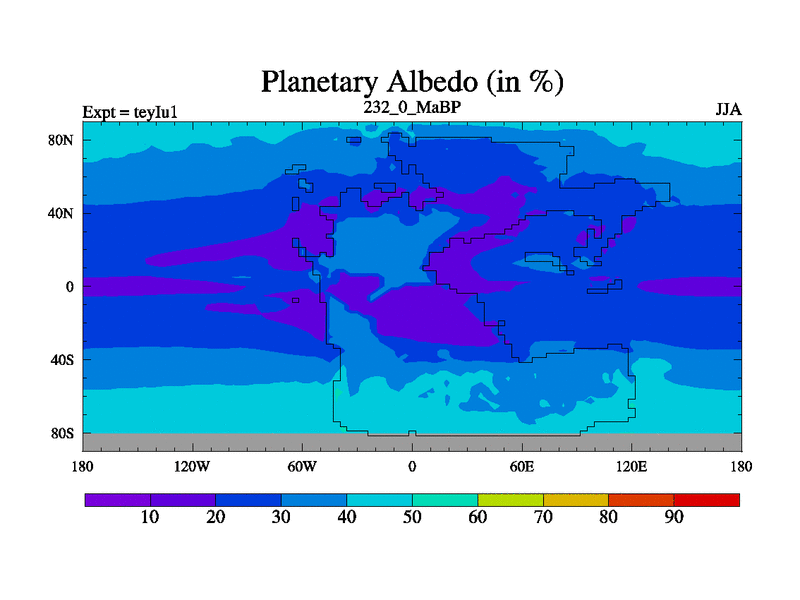 Planetary Albedo (in %)

Expt = teyIu1

232_0_MaBP

JJA

80N
40N
0
40S
80S

180
120W
60W
0
60E
120E
180

10
20
30
40
50
60
70
80
90